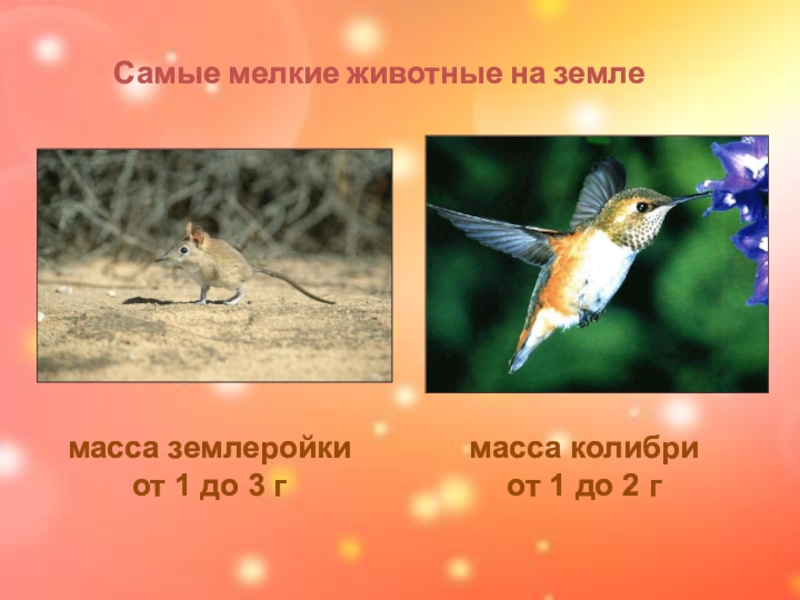 Самые мелкие животные на земле

масса землеройки
от 1 до 3 г

масса колибри
от 1 до 2 г